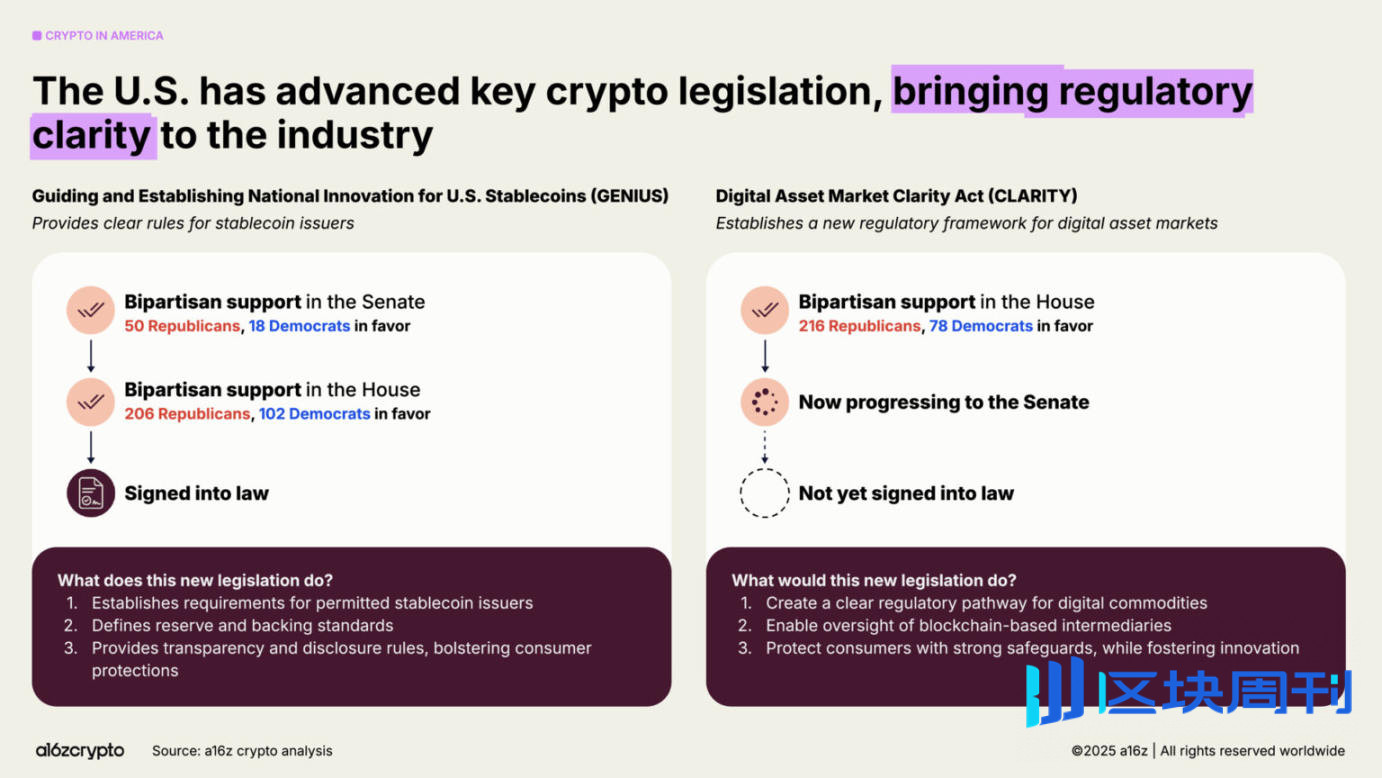 CRYPTO IN AMERICA

The U.S. has advanced key crypto legislation, bringing regulatory clarity to the industry

Guiding and Establishing National Innovation for U.S. Stablecoins (GENIUS)
Provides clear rules for stablecoin issuers

Bipartisan support in the Senate
50 Republicans, 18 Democrats in favor

Bipartisan support in the House
206 Republicans, 102 Democrats in favor

Signed into law

What does this new legislation do?
1. Establishes requirements for permitted stablecoin issuers
2. Defines reserve and backing standards
3. Provides transparency and disclosure rules, bolstering consumer protections

Digital Asset Market Clarity Act (CLARITY)
Establishes a new regulatory framework for digital asset markets

Bipartisan support in the House
216 Republicans, 78 Democrats in favor

Now progressing to the Senate

Not yet signed into law

What would this new legislation do?
1. Create a clear regulatory pathway for digital commodities
2. Enable oversight of blockchain-based intermediaries
3. Protect consumers with strong safeguards, while fostering innovation

区块周刊

a16zcrypto Source: a16z crypto analysis

©2025 a16z | All rights reserved worldwide